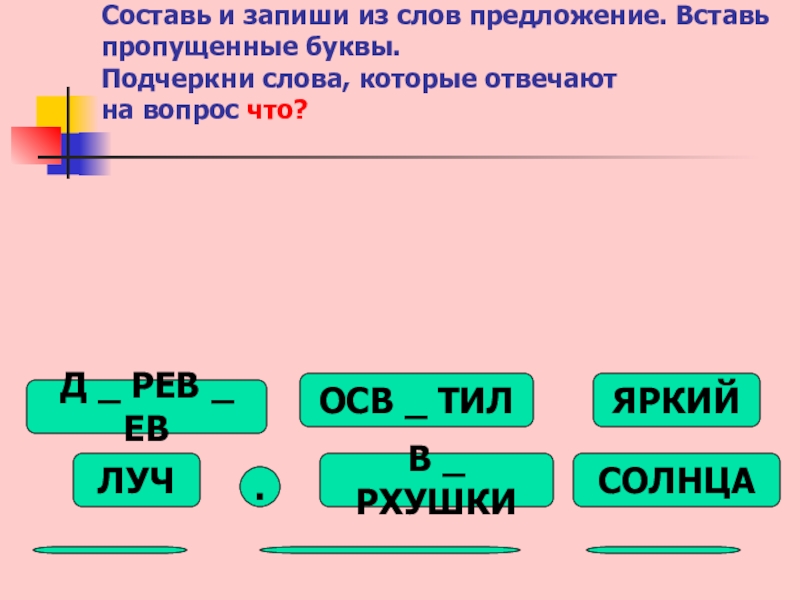 Составь и запиши из слов предложение. Вставь пропущенные буквы.
Подчеркни слова, которые отвечают на вопрос что?

Д _ РЕВ _ ЕВ

ОСВ _ ТИЛ

ЯРКИЙ

ЛУЧ

.

В _ РХУШКИ

СОЛНЦА